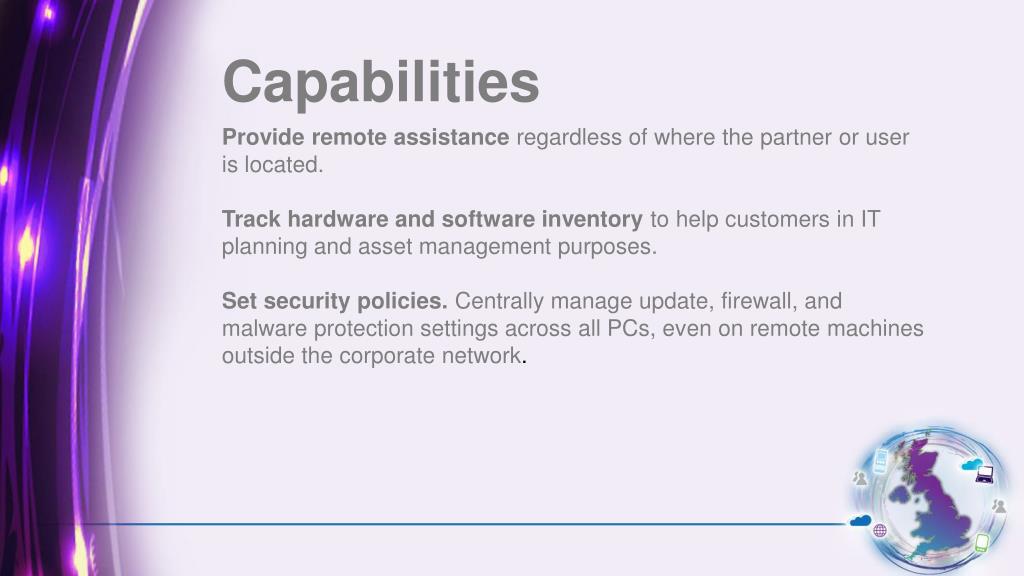 Capabilities

Provide remote assistance regardless of where the partner or user is located.

Track hardware and software inventory to help customers in IT planning and asset management purposes.

Set security policies. Centrally manage update, firewall, and malware protection settings across all PCs, even on remote machines outside the corporate network.